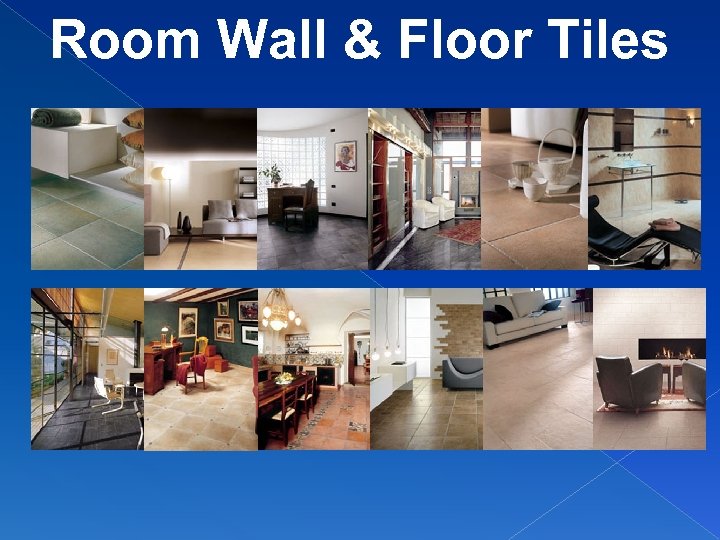 Room Wall & Floor Tiles